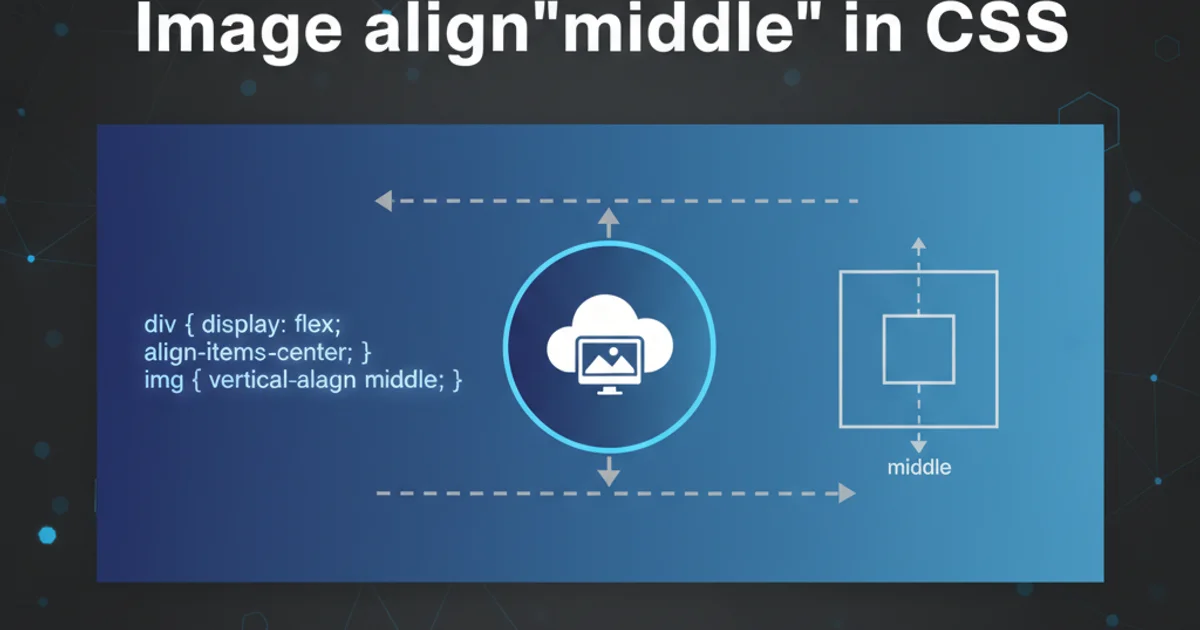 Image align"middle" in CSS

div { display: flex;
align-items-center; }
img { vertical-alagn middle; }

middle